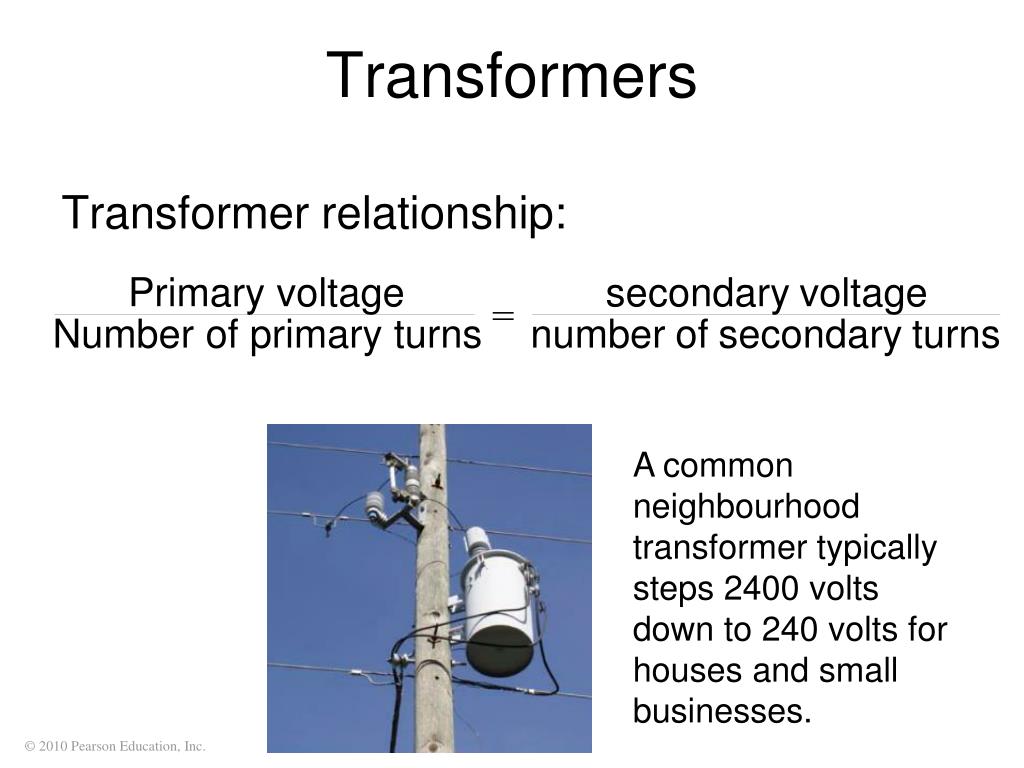 Transformers

Transformer relationship:

$\frac{\text{Primary voltage}}{\text{Number of primary turns}} = \frac{\text{secondary voltage}}{\text{number of secondary turns}}$

A common neighbourhood transformer typically steps 2400 volts down to 240 volts for houses and small businesses.

© 2010 Pearson Education, Inc.